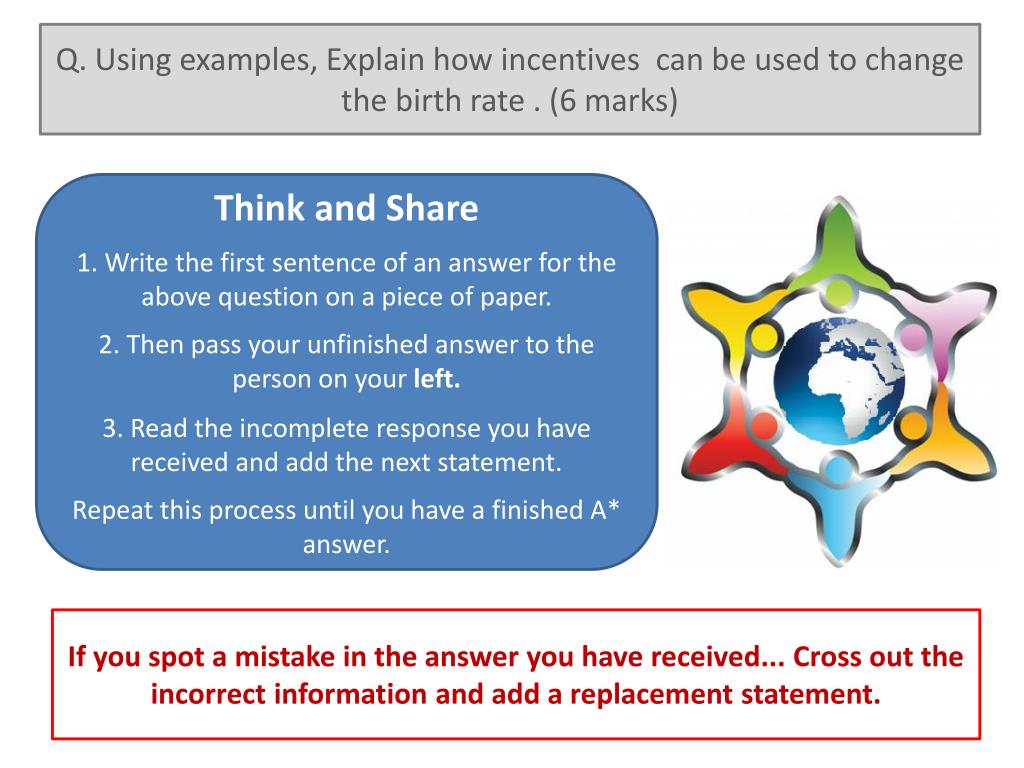 Q. Using examples, Explain how incentives can be used to change the birth rate . (6 marks)

Think and Share

1. Write the first sentence of an answer for the above question on a piece of paper.

2. Then pass your unfinished answer to the person on your left.

3. Read the incomplete response you have received and add the next statement.

Repeat this process until you have a finished A* answer.

If you spot a mistake in the answer you have received... Cross out the incorrect information and add a replacement statement.